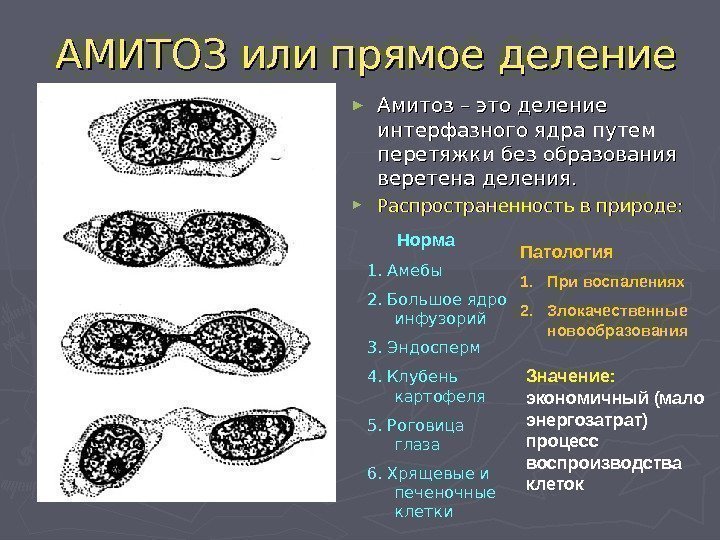 АМИТОЗ или прямое деление

► Амитоз – это деление интерфазного ядра путем перетяжки без образования веретена деления.

► Распространенность в природе:

Норма

1. Амебы
2. Большое ядро инфузорий
3. Эндосперм
4. Клубень картофеля
5. Роговица глаза
6. Хрящевые и печеночные клетки

Патология

1. При воспалениях
2. Злокачественные новообразования

Значение:
экономичный (мало энергозатрат) процесс воспроизводства клеток